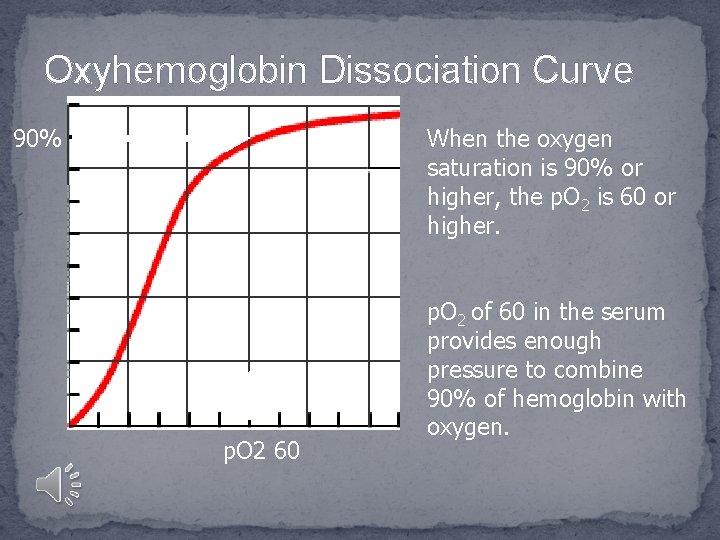 Oxyhemoglobin Dissociation Curve

90%

pO2 60

When the oxygen saturation is 90% or higher, the $pO_2$ is 60 or higher.

$pO_2$ of 60 in the serum provides enough pressure to combine 90% of hemoglobin with oxygen.